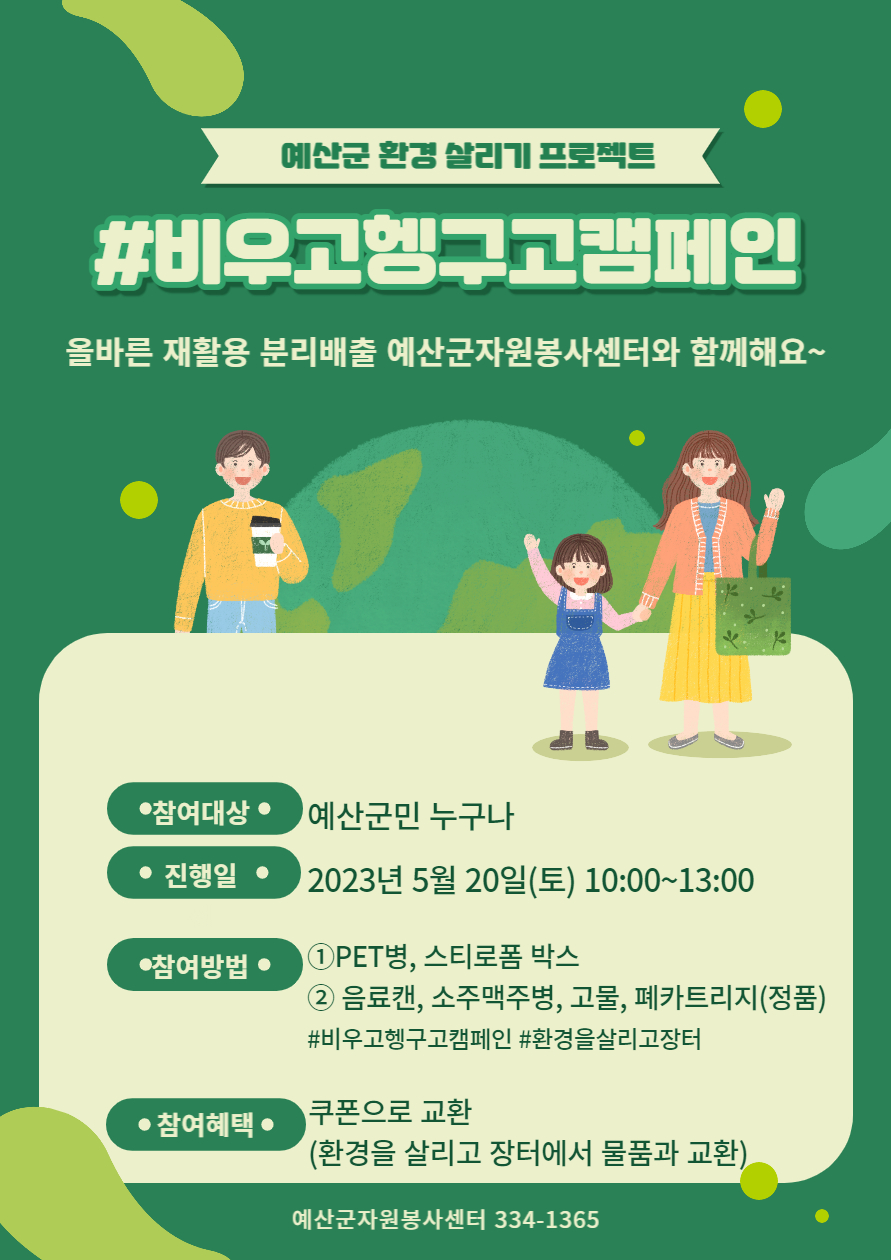 예산군 환경 살리기 프로젝트

#비우고헹구고캠페인

올바른 재활용 분리배출 예산군자원봉사센터와 함께해요~

•참여대상 • 예산군민 누구나

• 진행일 • 2023년 5월 20일(토) 10:00~13:00

•참여방법 • ①PET병, 스티로폼 박스
② 음료캔, 소주맥주병, 고물, 폐카트리지(정품)
#비우고헹구고캠페인 #환경을살리고장터

• 참여혜택 • 쿠폰으로 교환
(환경을 살리고 장터에서 물품과 교환)

예산군자원봉사센터 334-1365